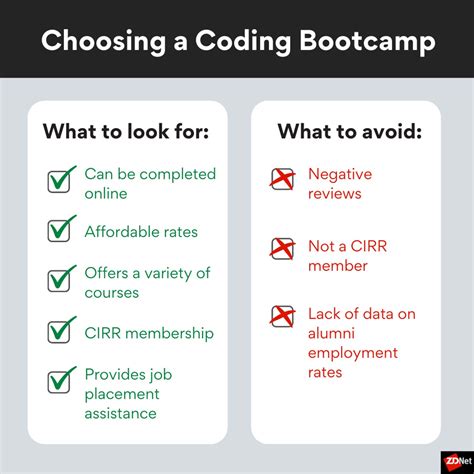 Choosing a Coding Bootcamp

What to look for:

Can be completed online

Affordable rates

Offers a variety of courses

CIRR membership

Provides job placement assistance

What to avoid:

Negative reviews

Not a CIRR member

Lack of data on alumni employment rates

ZDNet